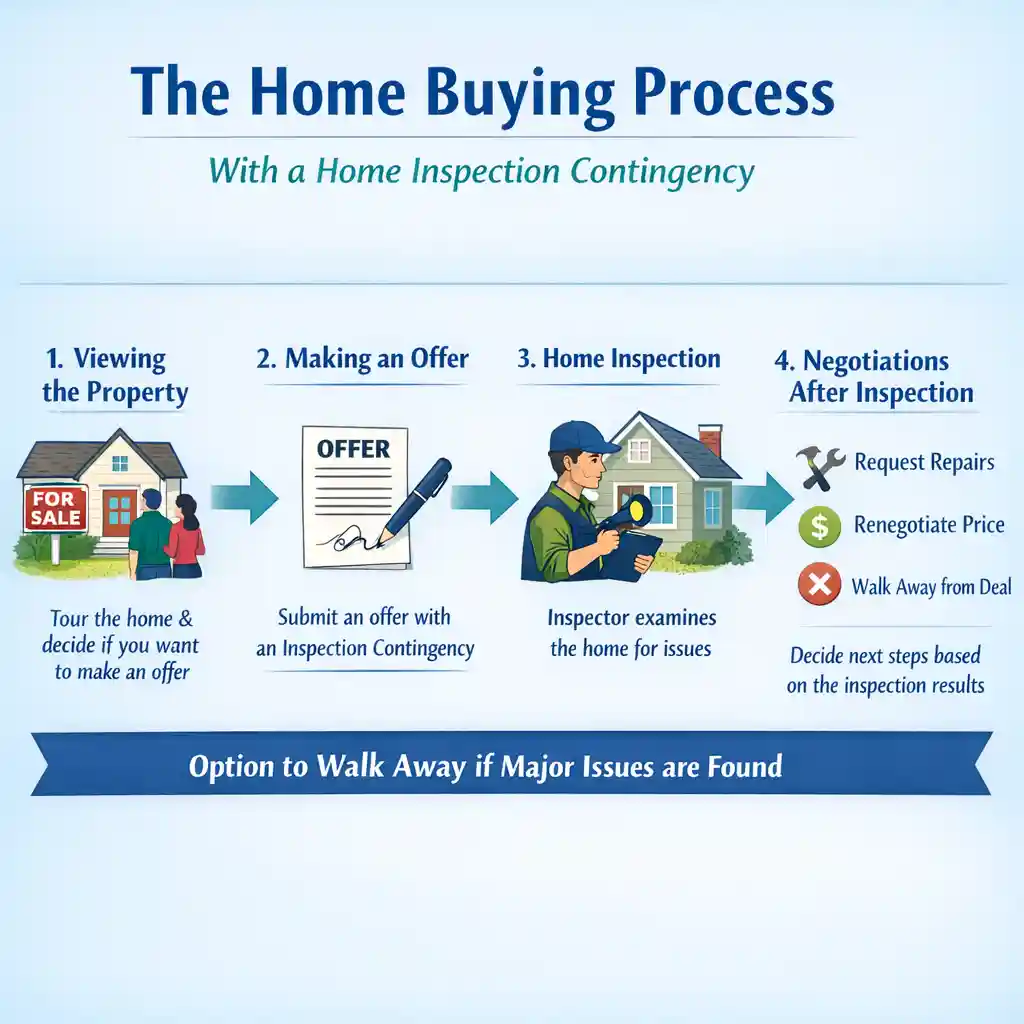 The Home Buying Process

With a Home Inspection Contingency

1. Viewing the Property

FOR SALE

Tour the home & decide if you want to make an offer

2. Making an Offer

OFFER

Submit an offer with an Inspection Contingency

3. Home Inspection

Inspector examines the home for issues

4. Negotiations After Inspection

Request Repairs

$

Renegotiate Price

Walk Away from Deal

Decide next steps based on the inspection results

Option to Walk Away if Major Issues are Found